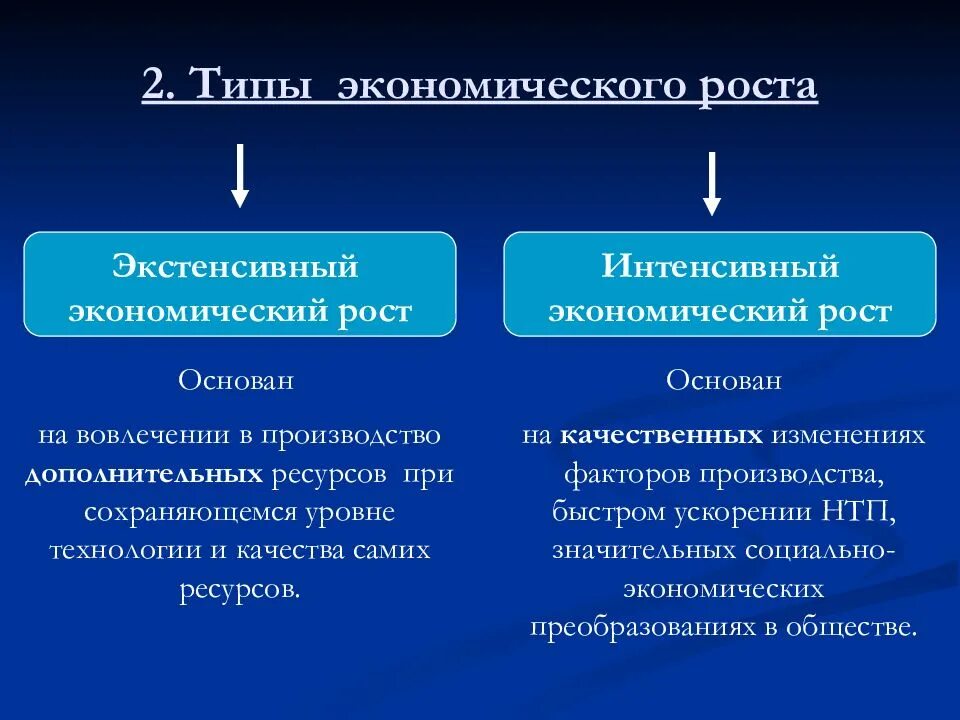 2. Типы экономического роста

Экстенсивный экономический рост

Основан

на вовлечении в производство дополнительных ресурсов при сохраняющемся уровне технологии и качества самих ресурсов.

Интенсивный экономический рост

Основан

на качественных изменениях факторов производства, быстром ускорении НТП, значительных социально-экономических преобразованиях в обществе.